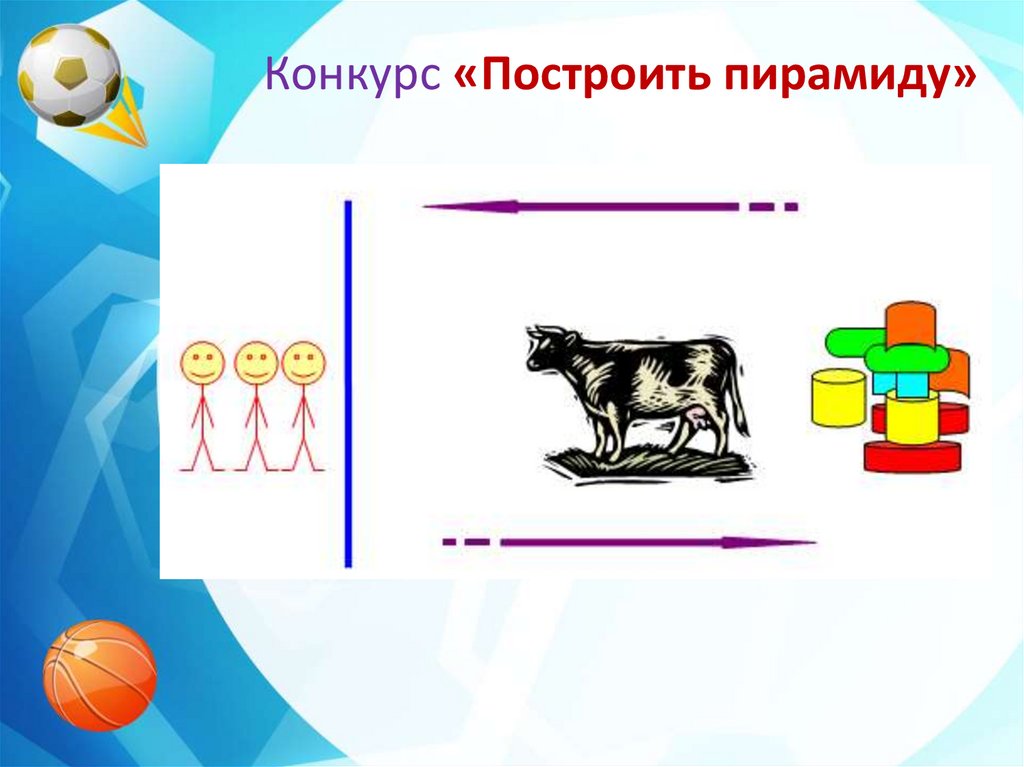 Конкурс «Построить пирамиду»